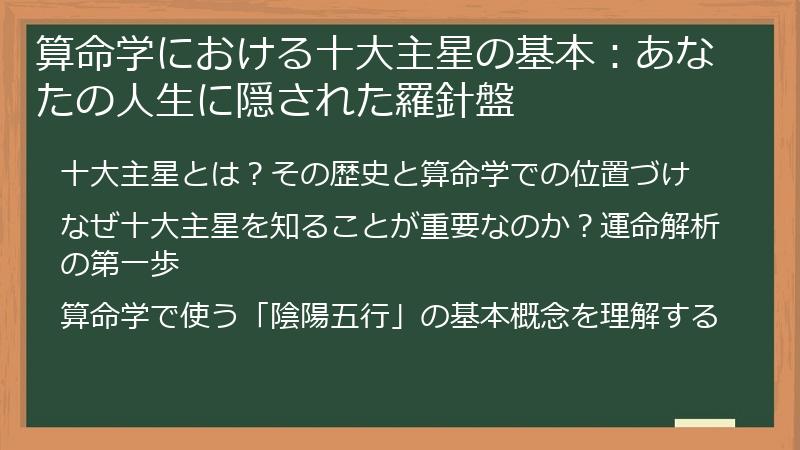 算命学における十大主星の基本：あなたの人生に隠された羅針盤

十大主星とは？その歴史と算命学での位置づけ

なぜ十大主星を知ることが重要なのか？運命解析の第一歩

算命学で使う「陰陽五行」の基本概念を理解する